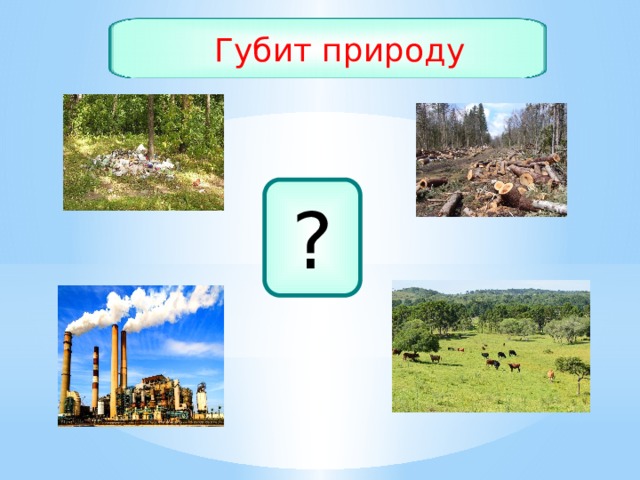 Губит природу

?